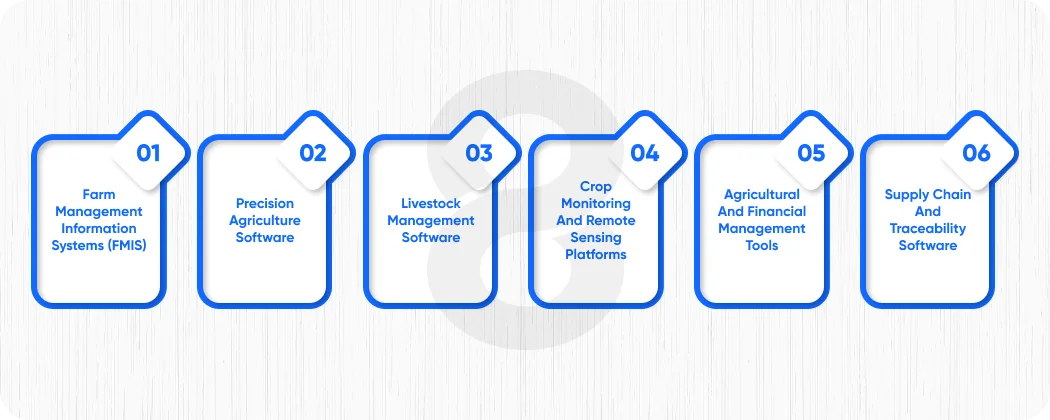 01
Farm Management Information Systems (FMIS)

02
Precision Agriculture Software

03
Livestock Management Software

04
Crop Monitoring And Remote Sensing Platforms

05
Agricultural And Financial Management Tools

06
Supply Chain And Traceability Software